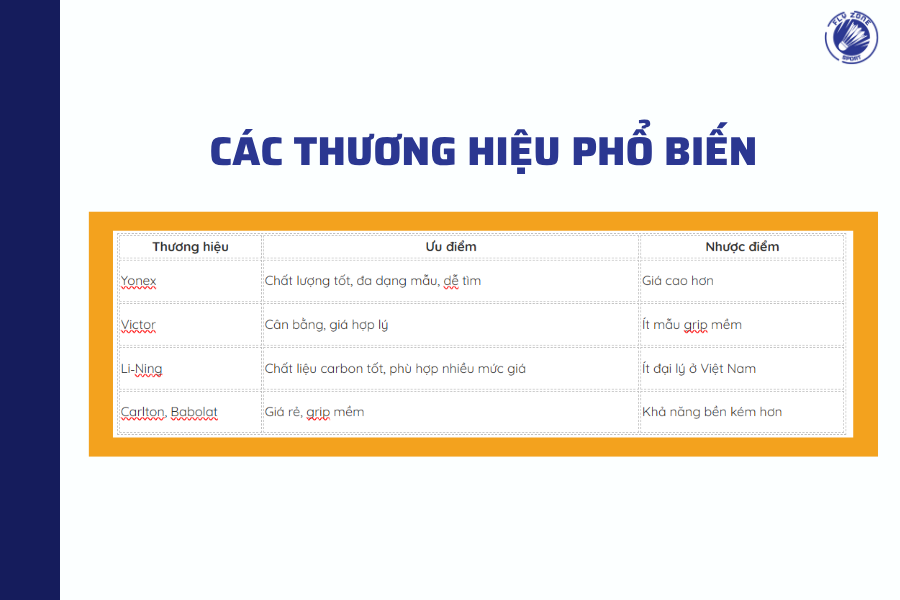 FLY ZONE SPORT

CÁC THƯƠNG HIỆU PHỔ BIẾN

| Thương hiệu | Ưu điểm | Nhược điểm |
|---|---|---|
| Yonex | Chất lượng tốt, đa dạng mẫu, dễ tìm | Giá cao hơn |
| Victor | Cân bằng, giá hợp lý | Ít mẫu grip mềm |
| Li-Ning | Chất liệu carbon tốt, phù hợp nhiều mức giá | Ít đại lý ở Việt Nam |
| Carlton, Babolat | Giá rẻ, grip mềm | Khả năng bền kém hơn |